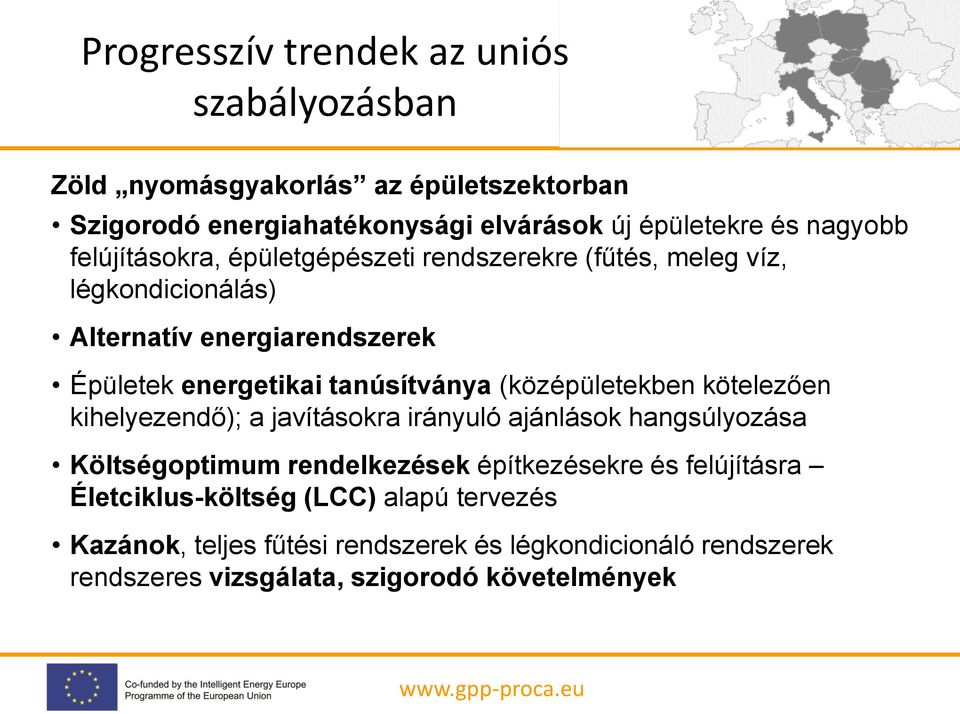 Progresszív trendek az uniós szabályozásban

Zöld „nyomásgyakorlás” az épületszektorban

• Szigorodó energiahatékonysági elvárások új épületekre és nagyobb felújításokra, épületgépészeti rendszerekre (fűtés, meleg víz, légkondicionálás)

• Alternatív energiarendszerek

• Épületek energetikai tanúsítványa (középületekben kötelezően kihelyezendő); a javításokra irányuló ajánlások hangsúlyozása

• Költségoptimum rendelkezések építkezésekre és felújításra – Életciklus-költség (LCC) alapú tervezés

• Kazánok, teljes fűtési rendszerek és légkondicionáló rendszerek rendszeres vizsgálata, szigorodó követelmények

Co-funded by the Intelligent Energy Europe Programme of the European Union

www.gpp-proca.eu